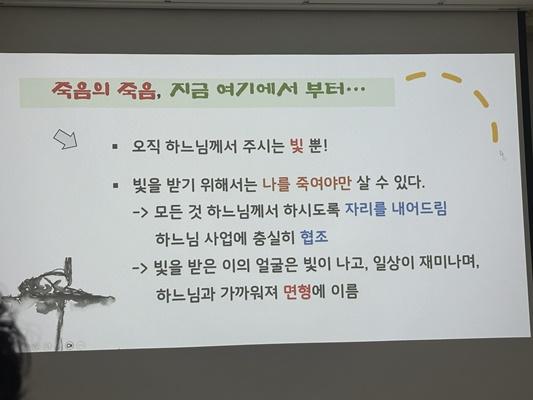 죽음의 죽음, 지금 여기에서 부터…

▪ 오직 하느님께서 주시는 빛 뿐!

▪ 빛을 받기 위해서는 나를 죽여야만 살 수 있다.
-> 모든 것 하느님께서 하시도록 자리를 내어드림
하느님 사업에 충실히 협조
-> 빛을 받은 이의 얼굴은 빛이 나고, 일상이 재미나며,
하느님과 가까워져 면형에 이름